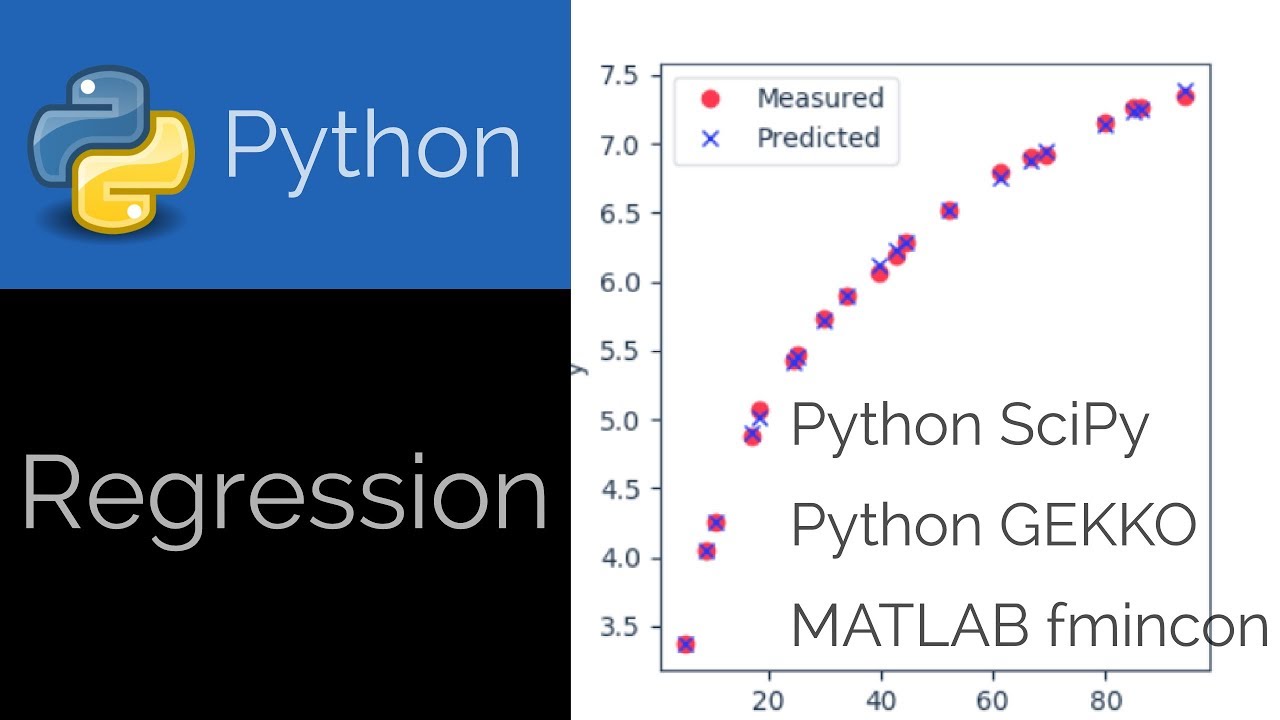 Python

Regression

Measured
Predicted

7.5
7.0
6.5
6.0
5.5
5.0
4.5
4.0
3.5

y

20
40
60
80

Python SciPy
Python GEKKO
MATLAB fmincon